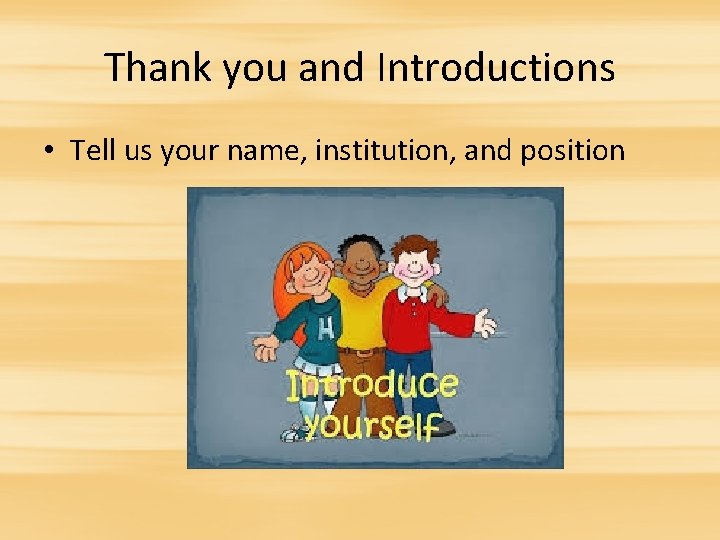 Thank you and Introductions

• Tell us your name, institution, and position

H

Introduce yourself